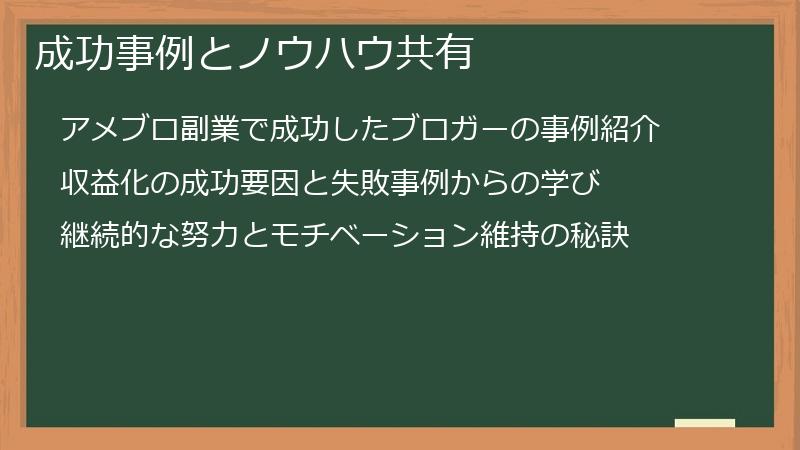 成功事例とノウハウ共有

アメブロ副業で成功したブロガーの事例紹介

収益化の成功要因と失敗事例からの学び

継続的な努力とモチベーション維持の秘訣